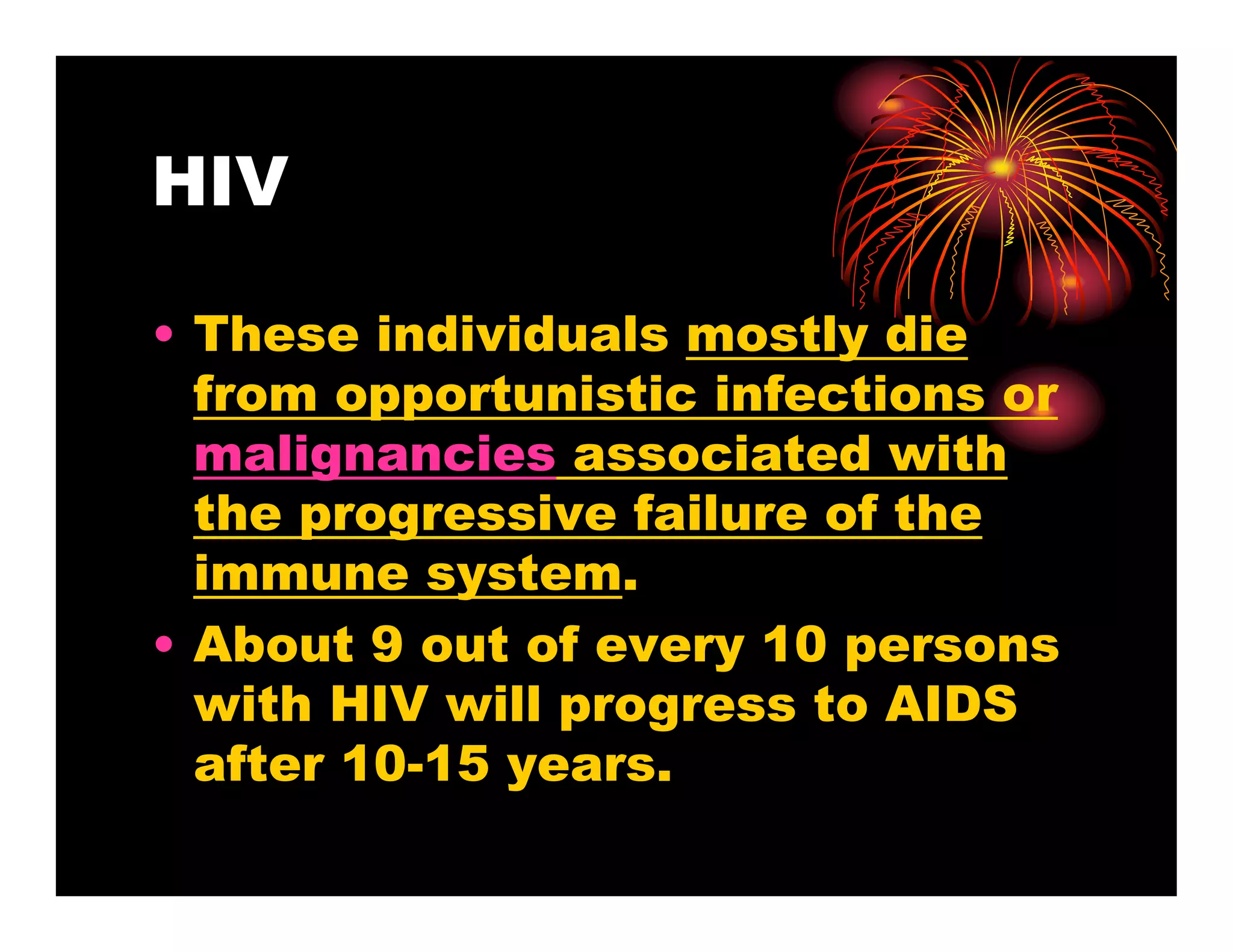 HIV

• These individuals mostly die from opportunistic infections or malignancies associated with the progressive failure of the immune system.

• About 9 out of every 10 persons with HIV will progress to AIDS after 10-15 years.